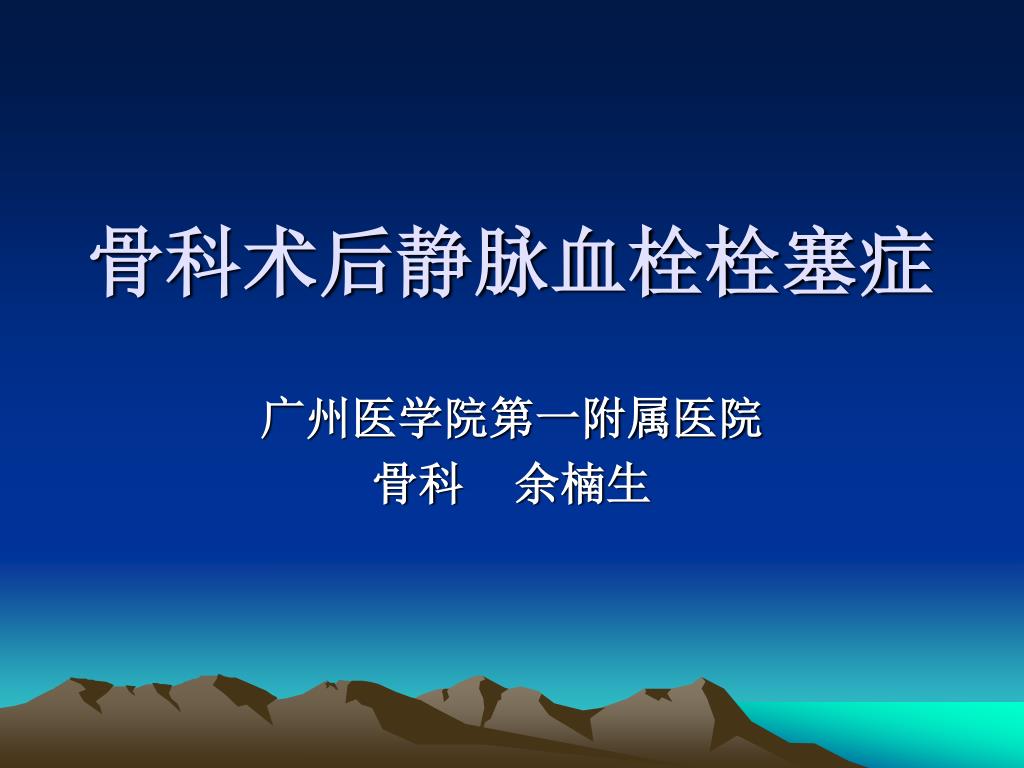 骨科术后静脉血栓栓塞症

广州医学院第一附属医院
骨科　余楠生